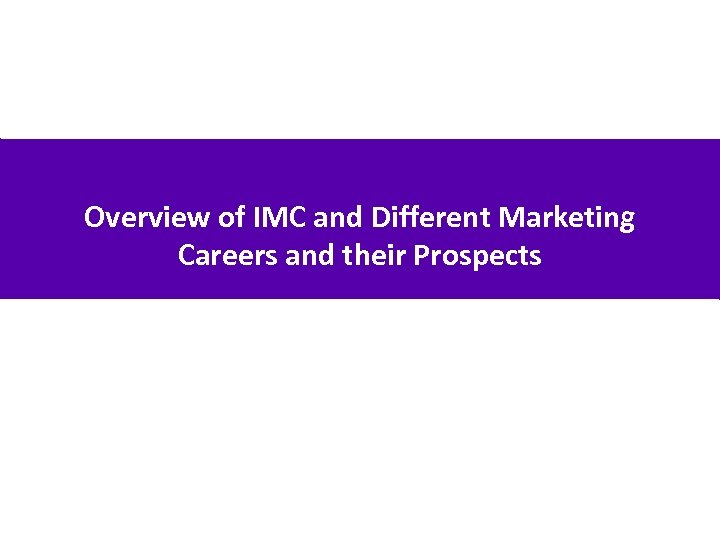 Overview of IMC and Different Marketing Careers and their Prospects